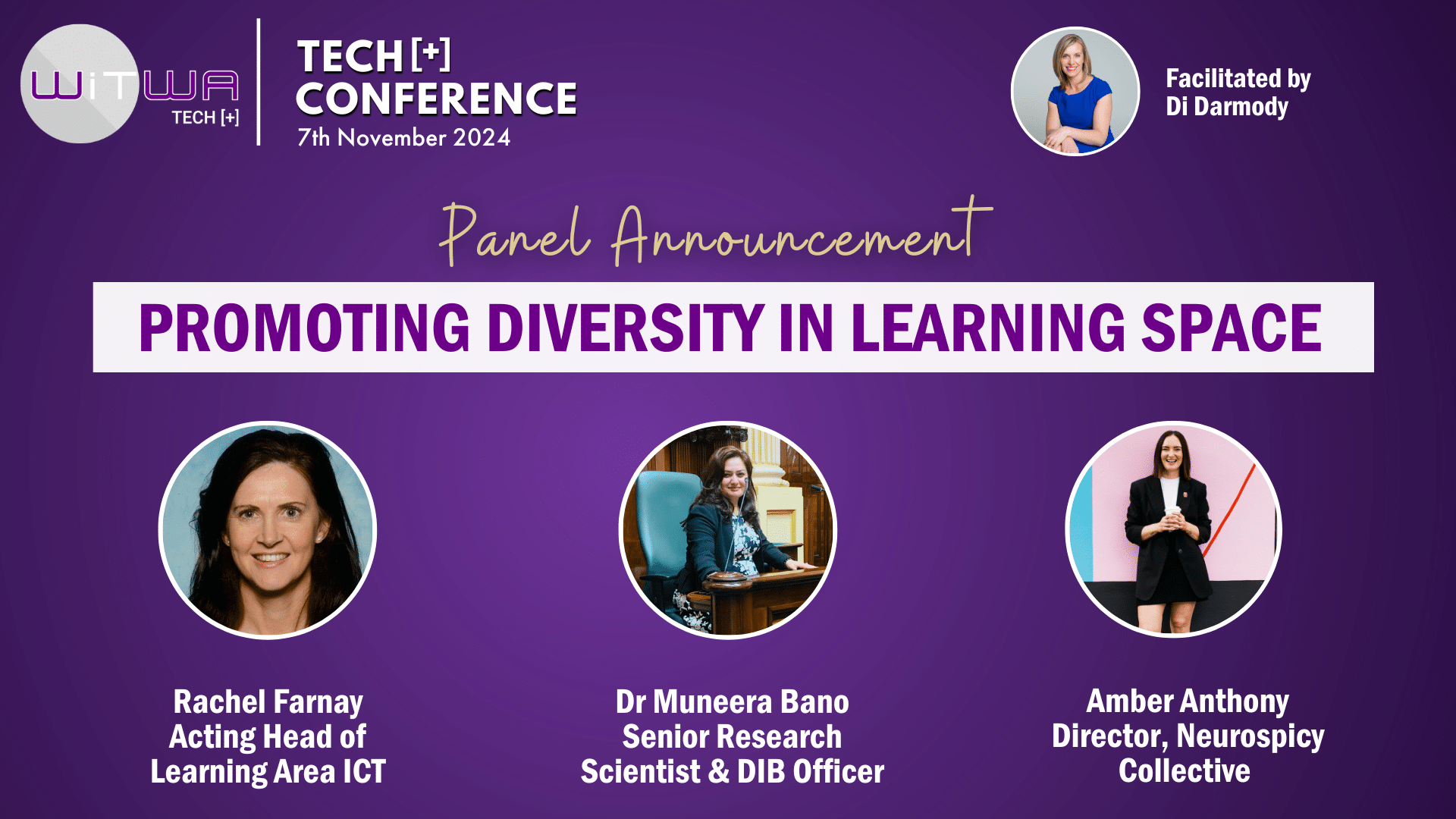 WiTWA
TECH [+]

TECH [+]
CONFERENCE
7th November 2024

Facilitated by
Di Darmody

Panel Announcement

PROMOTING DIVERSITY IN LEARNING SPACE

Rachel Farnay
Acting Head of
Learning Area ICT

Dr Muneera Bano
Senior Research
Scientist & DIB Officer

Amber Anthony
Director, Neurospicy
Collective